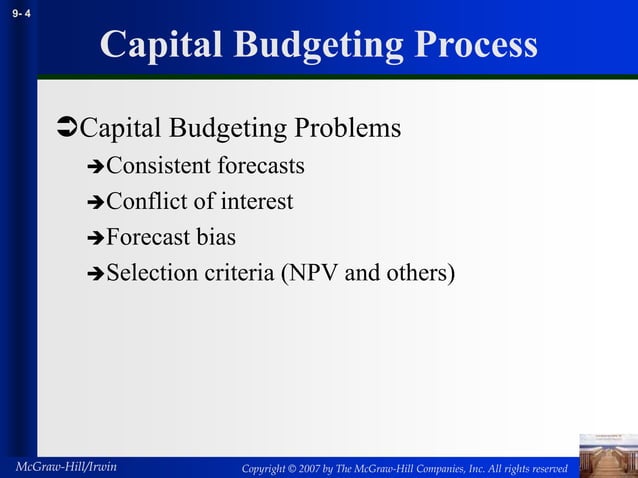 9- 4

Capital Budgeting Process

➲Capital Budgeting Problems

➔Consistent forecasts

➔Conflict of interest

➔Forecast bias

➔Selection criteria (NPV and others)

McGraw-Hill/Irwin

Copyright © 2007 by The McGraw-Hill Companies, Inc. All rights reserved